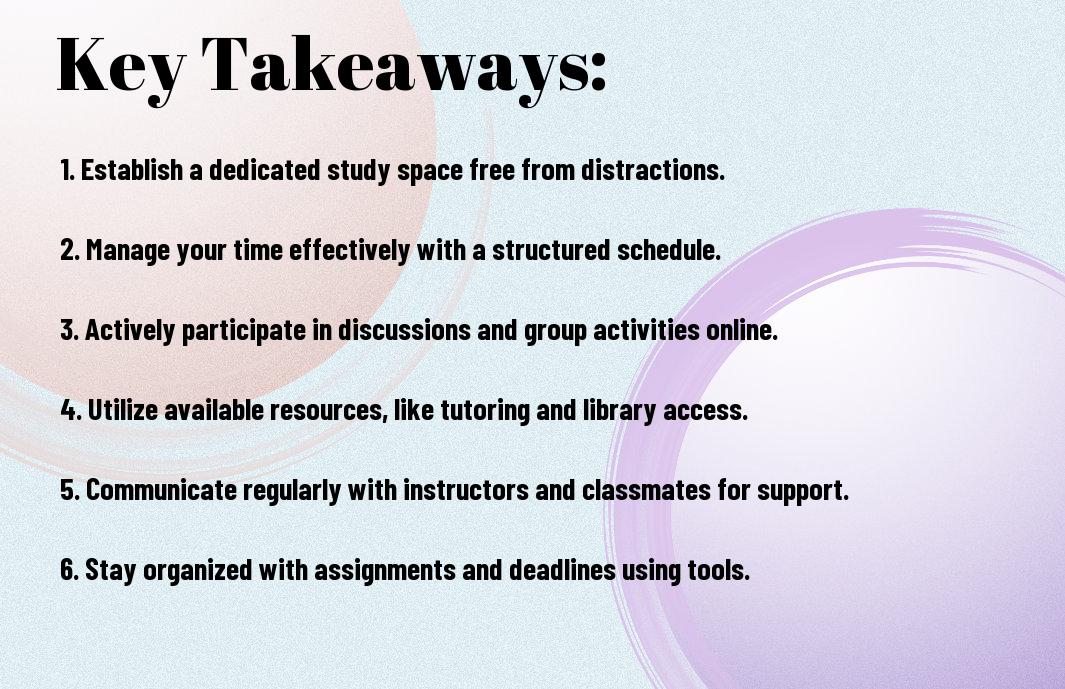 Key Takeaways:

1. Establish a dedicated study space free from distractions.

2. Manage your time effectively with a structured schedule.

3. Actively participate in discussions and group activities online.

4. Utilize available resources, like tutoring and library access.

5. Communicate regularly with instructors and classmates for support.

6. Stay organized with assignments and deadlines using tools.